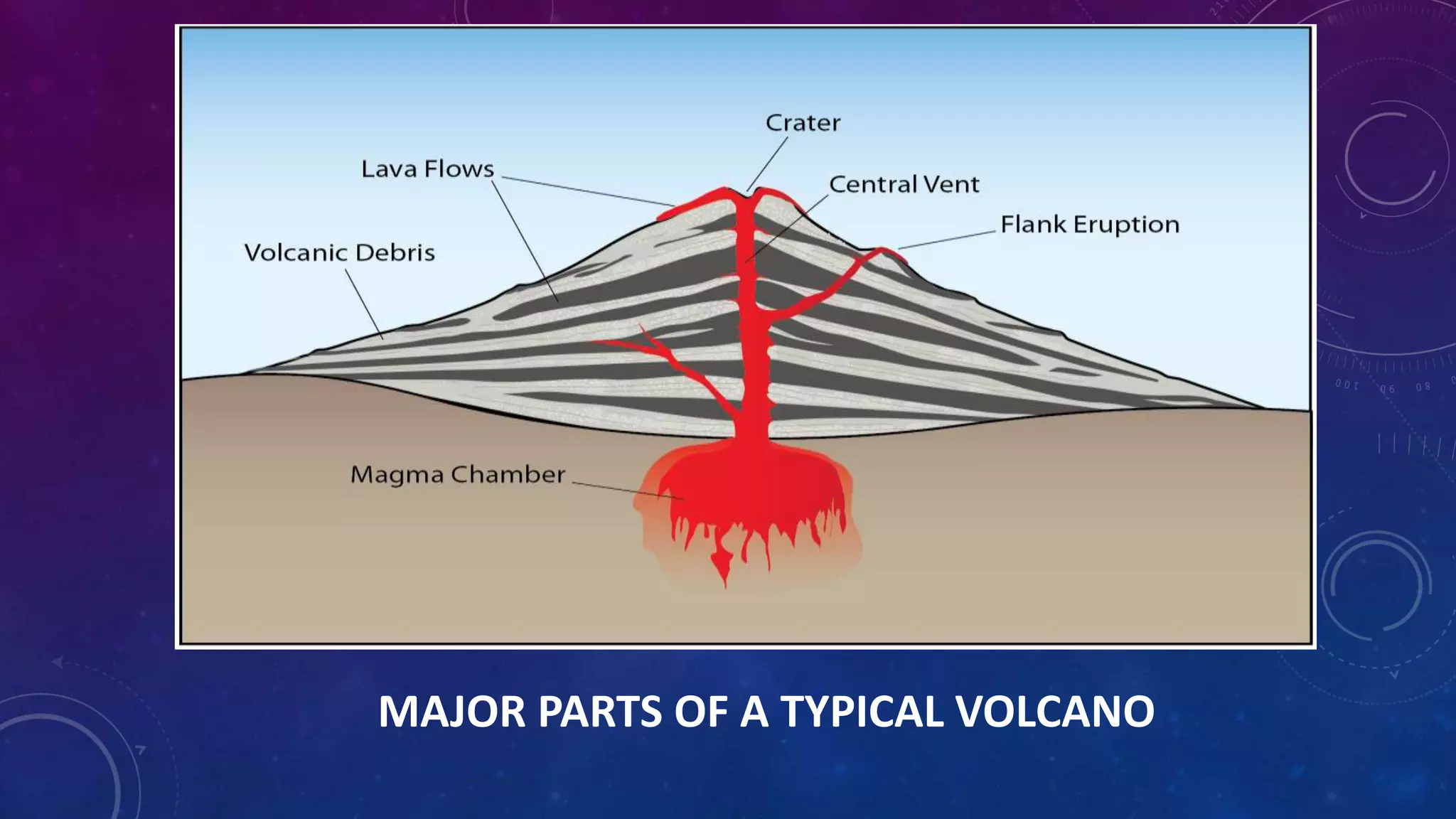 Crater

Lava Flows

Central Vent

Flank Eruption

Volcanic Debris

Magma Chamber

MAJOR PARTS OF A TYPICAL VOLCANO